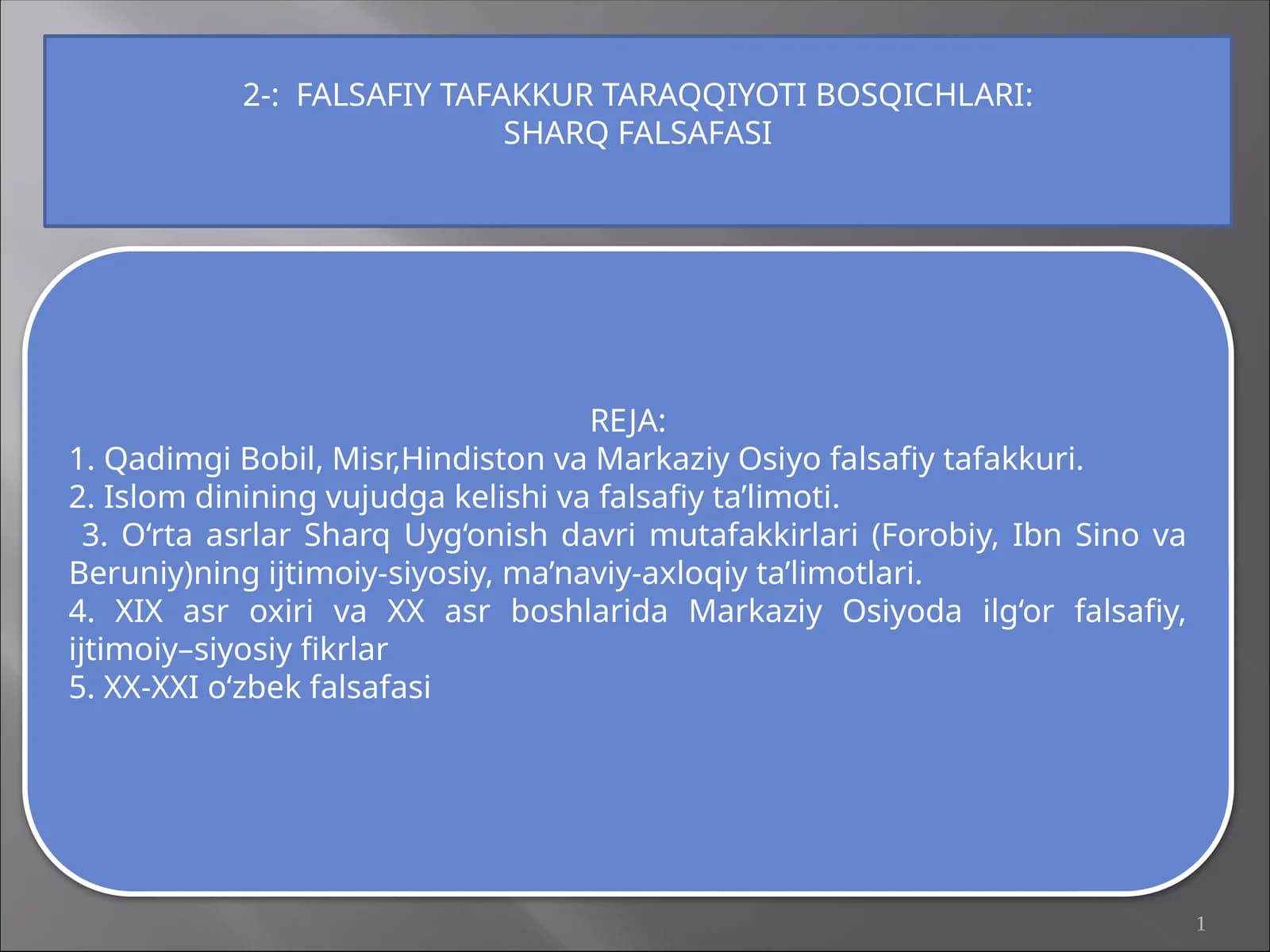 2-: FALSAFIY TAFAKKUR TARAQQIYOTI BOSQICHLARI:
SHARQ FALSAFASI

REJA:
1. Qadimgi Bobil, Misr,Hindiston va Markaziy Osiyo falsafiy tafakkuri.
2. Islom dinining vujudga kelishi va falsafiy ta’limoti.
3. O‘rta asrlar Sharq Uyg‘onish davri mutafakkirlari (Forobiy, Ibn Sino va Beruniy)ning ijtimoiy-siyosiy, ma’naviy-axloqiy ta’limotlari.
4. XIX asr oxiri va XX asr boshlarida Markaziy Osiyoda ilg‘or falsafiy, ijtimoiy–siyosiy fikrlar
5. XX-XXI o‘zbek falsafasi

1